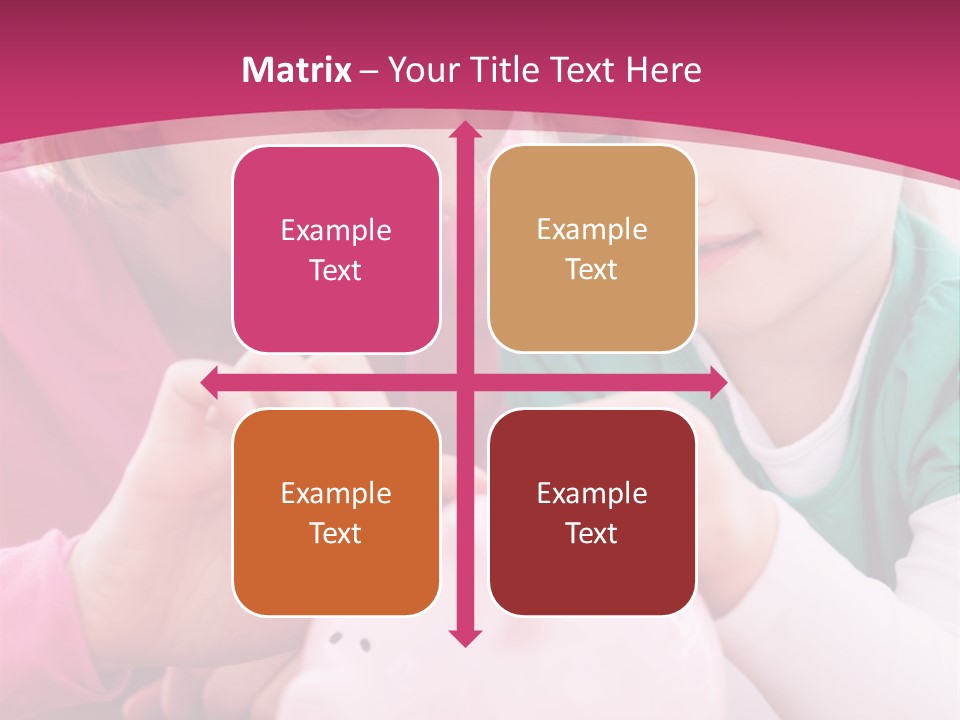 Matrix – Your Title Text Here

Example Text

Example Text

Example Text

Example Text